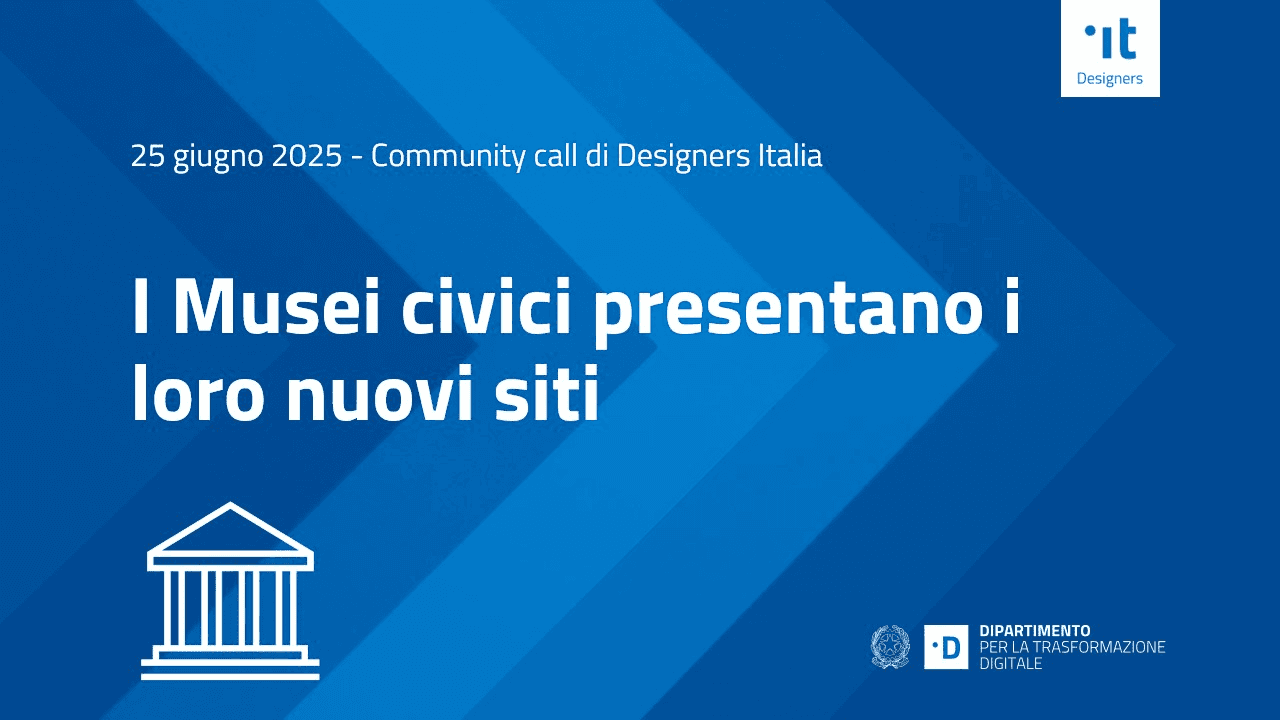 ·it
Designers

25 giugno 2025 - Community call di Designers Italia

I Musei civici presentano i loro nuovi siti

·D DIPARTIMENTO PER LA TRASFORMAZIONE DIGITALE